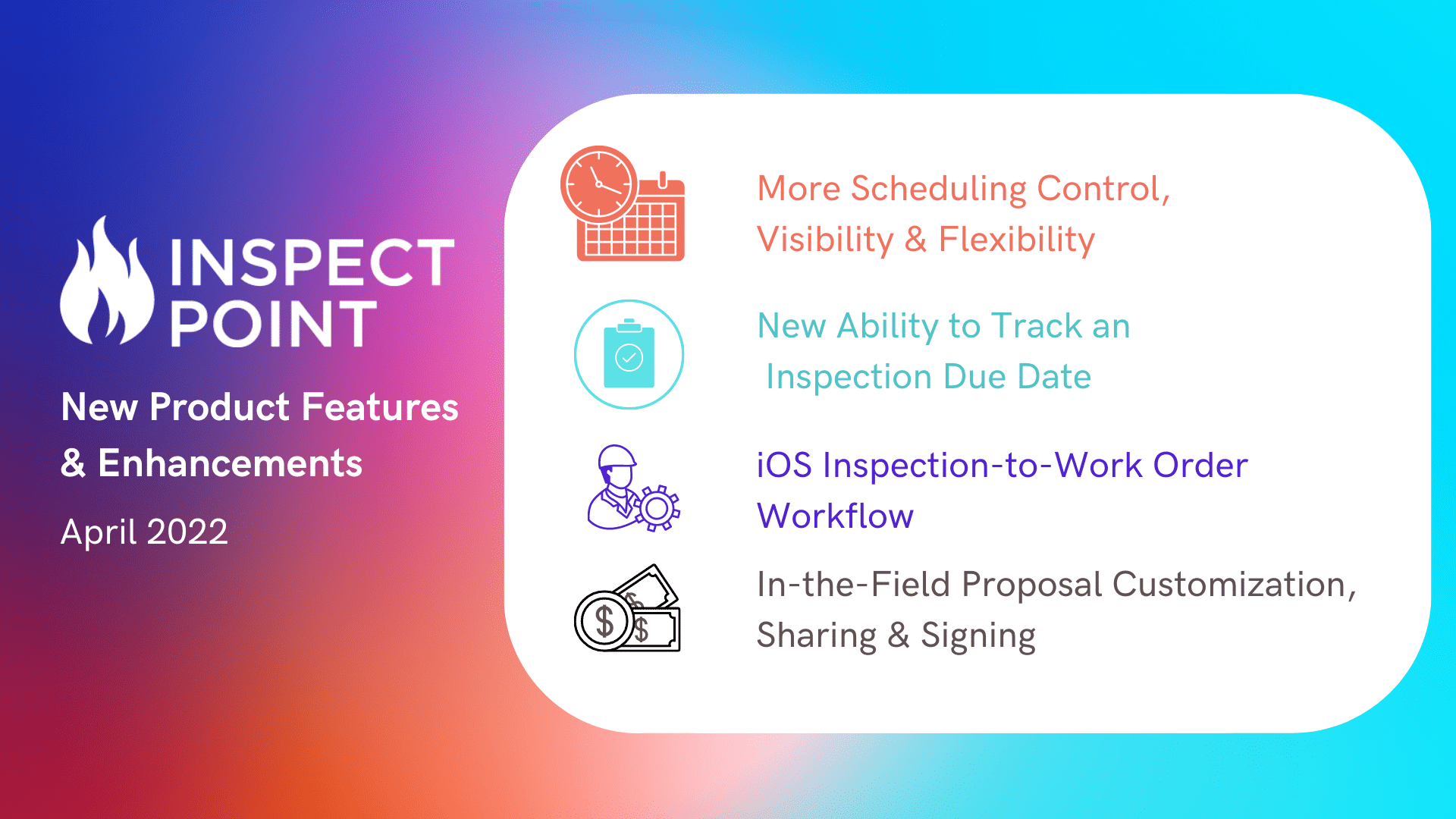 INSPECT POINT

New Product Features & Enhancements

April 2022

More Scheduling Control, Visibility & Flexibility

New Ability to Track an Inspection Due Date

iOS Inspection-to-Work Order Workflow

In-the-Field Proposal Customization, Sharing & Signing